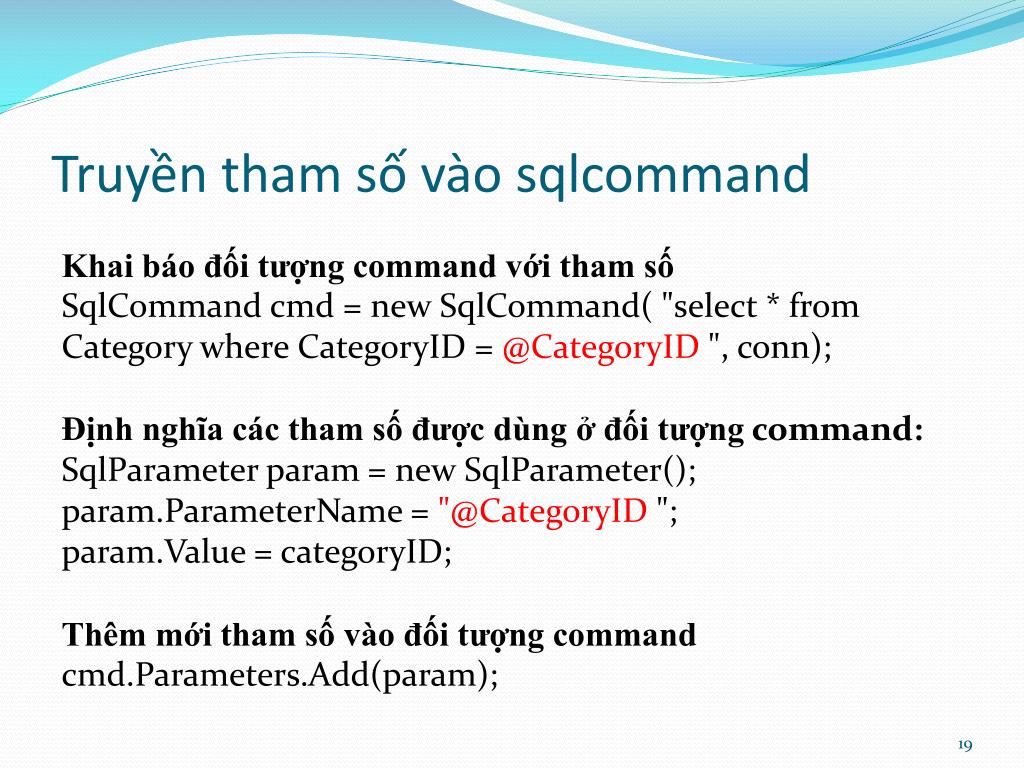 Truyền tham số vào sqlcommand

Khai báo đối tượng command với tham số
SqlCommand cmd = new SqlCommand( "select * from Category where CategoryID = @CategoryID ", conn);

Định nghĩa các tham số được dùng ở đối tượng command:
SqlParameter param = new SqlParameter();
param.ParameterName = "@CategoryID ";
param.Value = categoryID;

Thêm mới tham số vào đối tượng command
cmd.Parameters.Add(param);

19